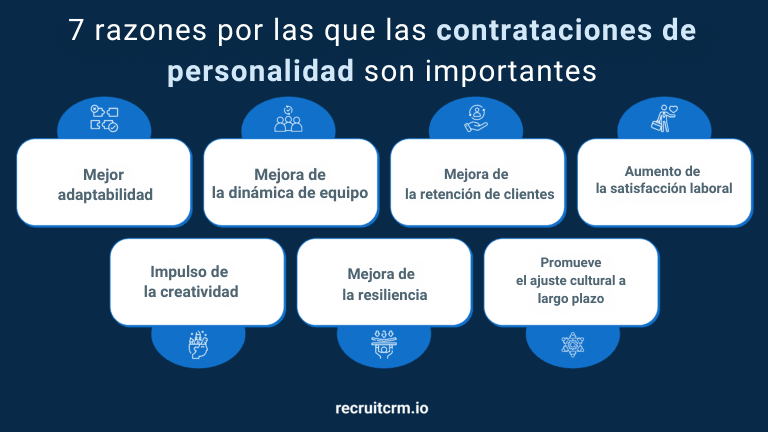 7 razones por las que las contrataciones de personalidad son importantes

Mejor adaptabilidad

Mejora de la dinámica de equipo

Mejora de la retención de clientes

Aumento de la satisfacción laboral

Impulso de la creatividad

Mejora de la resiliencia

Promueve el ajuste cultural a largo plazo

recruitcrm.io